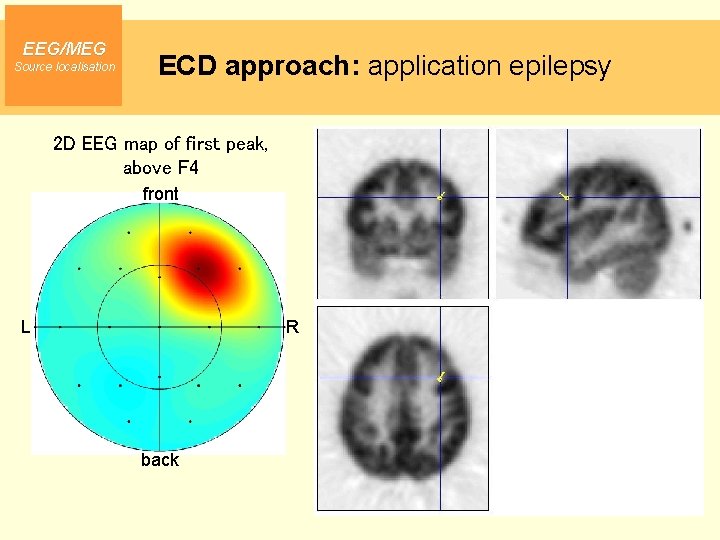 EEG/MEG
Source localisation

ECD approach: application epilepsy

2D EEG map of first peak, above F4

front

L

R

back